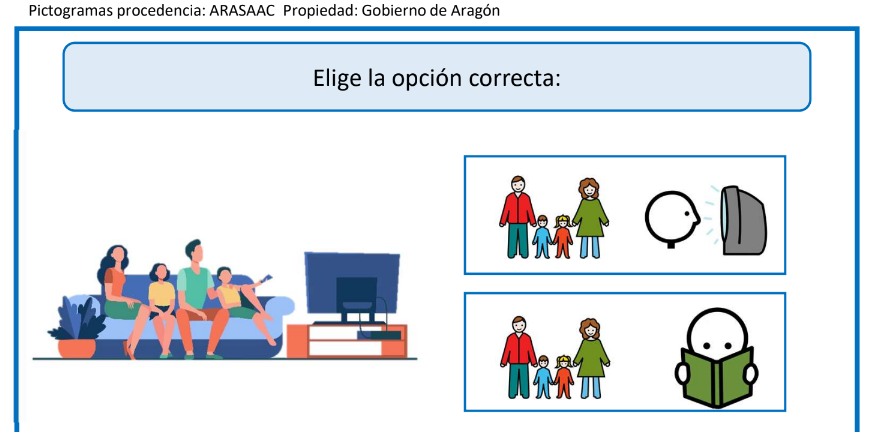 Pictogramas procedencia: ARASAAC Propiedad: Gobierno de Aragón

Elige la opción correcta: